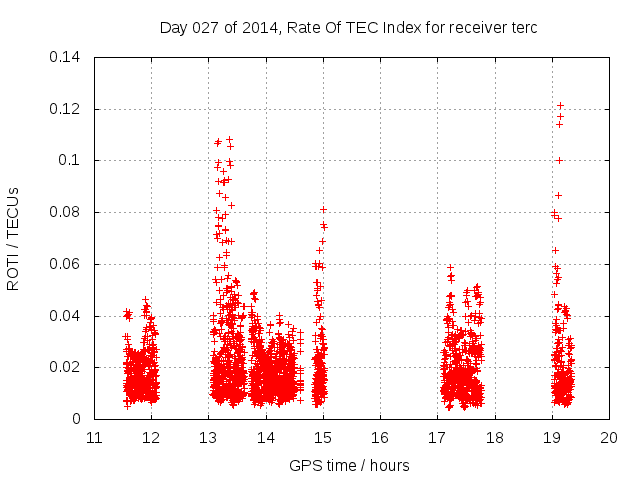 Day 027 of 2014, Rate Of TEC Index for receiver terc

ROTI / TECUs

0.14
0.12
0.1
0.08
0.06
0.04
0.02
0

11 12 13 14 15 16 17 18 19 20

GPS time / hours